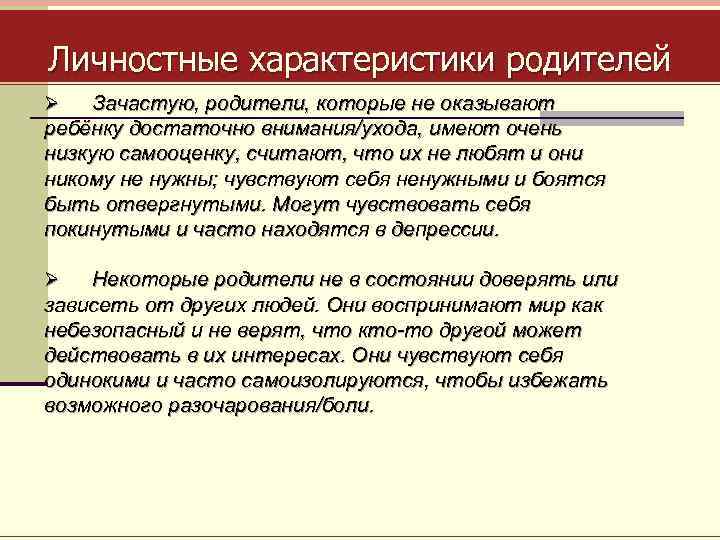 Личностные характеристики родителей

➢ Зачастую, родители, которые не оказывают ребёнку достаточно внимания/ухода, имеют очень низкую самооценку, считают, что их не любят и они никому не нужны; чувствуют себя ненужными и боятся быть отвергнутыми. Могут чувствовать себя покинутыми и часто находятся в депрессии.

➢ Некоторые родители не в состоянии доверять или зависеть от других людей. Они воспринимают мир как небезопасный и не верят, что кто-то другой может действовать в их интересах. Они чувствуют себя одинокими и часто самоизолируются, чтобы избежать возможного разочарования/боли.